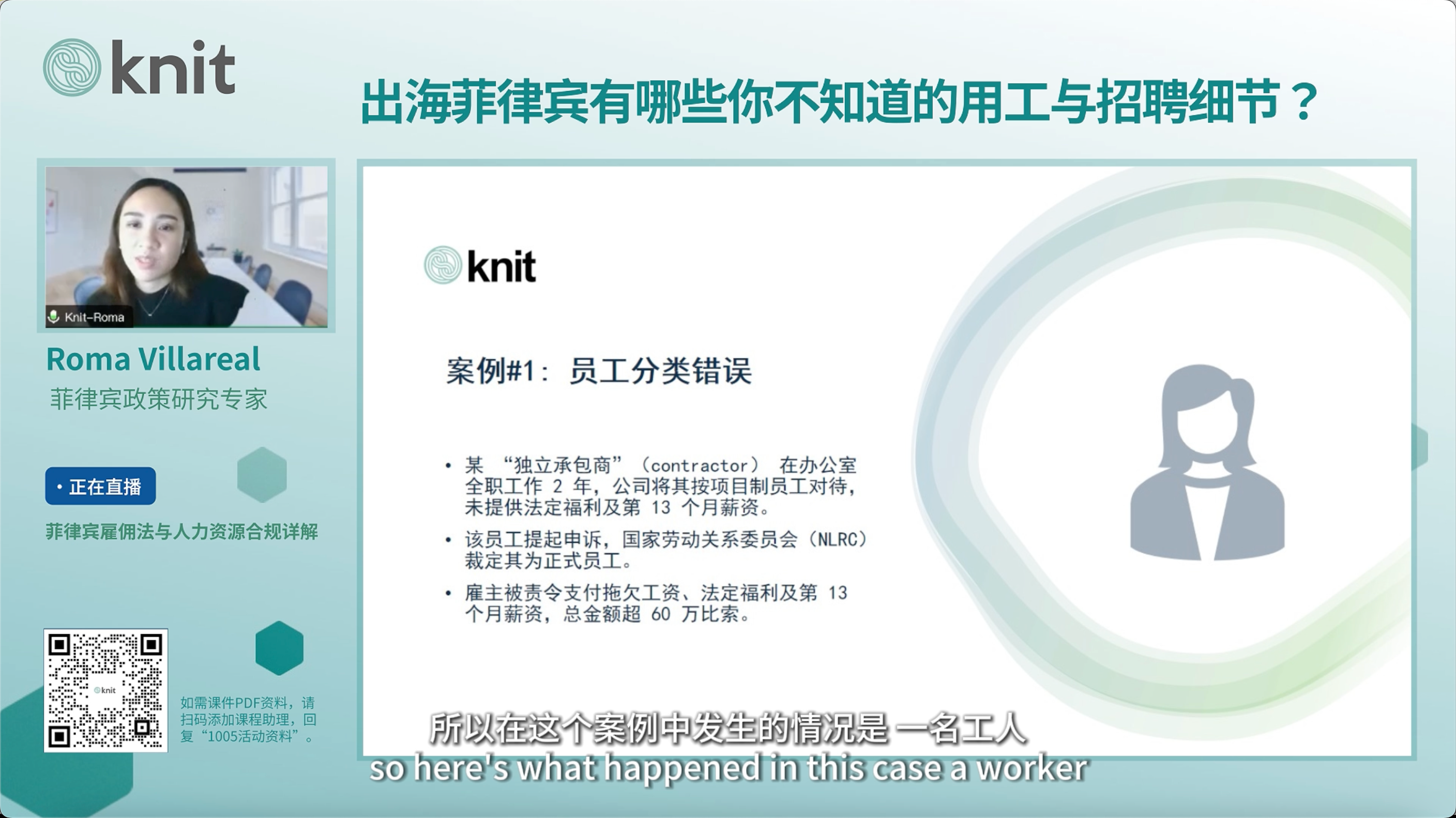 knit

出海菲律宾有哪些你不知道的用工与招聘细节？

Knit-Roma

Roma Villareal
菲律宾政策研究专家

• 正在直播

菲律宾雇佣法与人力资源合规详解

knit

如需课件PDF资料，请扫码添加课程助理，回复“1005活动资料”。

knit

案例#1： 员工分类错误

• 某 “独立承包商” （contractor） 在办公室全职工作 2 年，公司将其按项目制员工对待，未提供法定福利及第 13 个月薪资。

• 该员工提起申诉，国家劳动关系委员会（NLRC）裁定其为正式员工。

• 雇主被责令支付拖欠工资、法定福利及第 13 个月薪资，总金额超 60 万比索。

所以在这个案例中发生的情况是 一名工人
so here's what happened in this case a worker